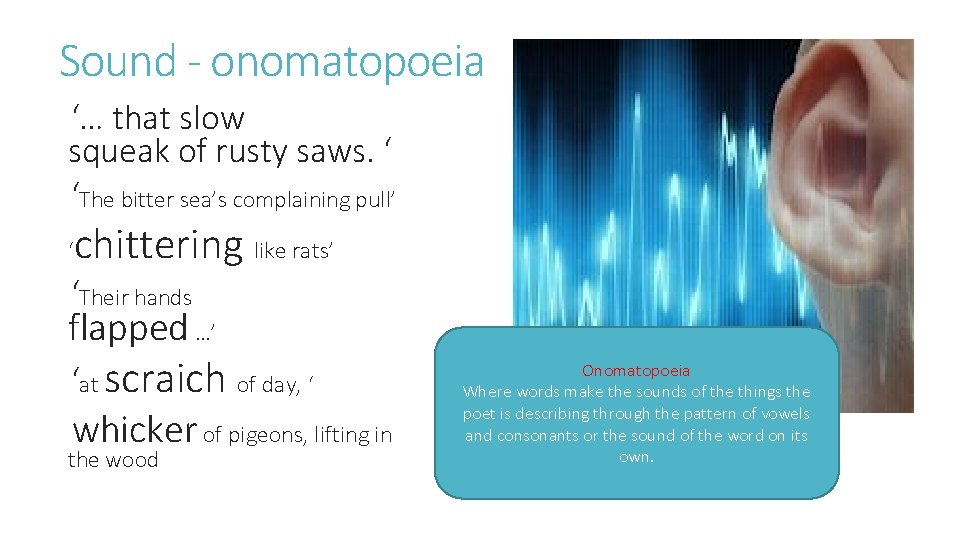 Sound - onomatopoeia

'… that slow squeak of rusty saws. '

'The bitter sea's complaining pull'

'chittering like rats'

'Their hands flapped …'

'at scraich of day, '

whicker of pigeons, lifting in the wood

Onomatopoeia
Where words make the sounds of the things the poet is describing through the pattern of vowels and consonants or the sound of the word on its own.